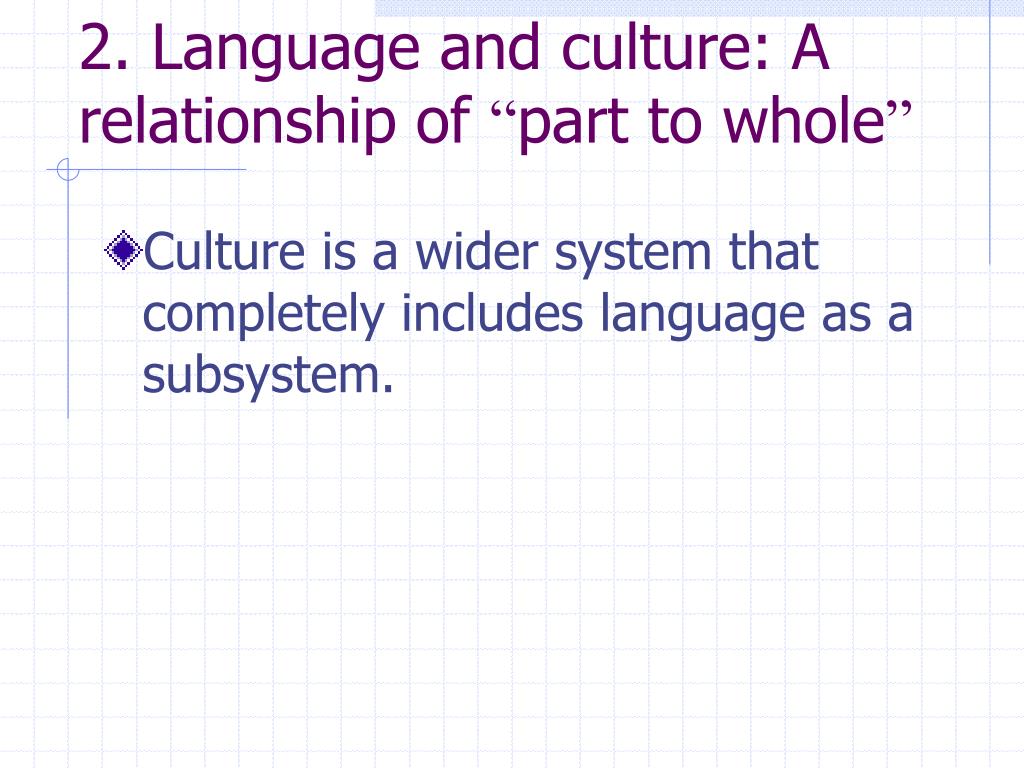 2. Language and culture: A relationship of “part to whole”

Culture is a wider system that completely includes language as a subsystem.